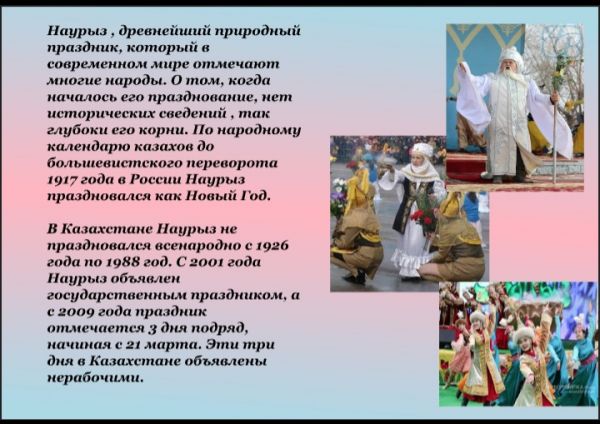 Наурыз , древнейший природный праздник, который в современном мире отмечают многие народы. О том, когда началось его празднование, нет исторических сведений , так глубоки его корни. По народному календарю казахов до большевистского переворота 1917 года в России Наурыз праздновался как Новый Год.

В Казахстане Наурыз не праздновался всенародно с 1926 года по 1988 год. С 2001 года Наурыз объявлен государственным праздником, а с 2009 года праздник отмечается 3 дня подряд, начиная с 21 марта. Эти три дня в Казахстане объявлены нерабочими.